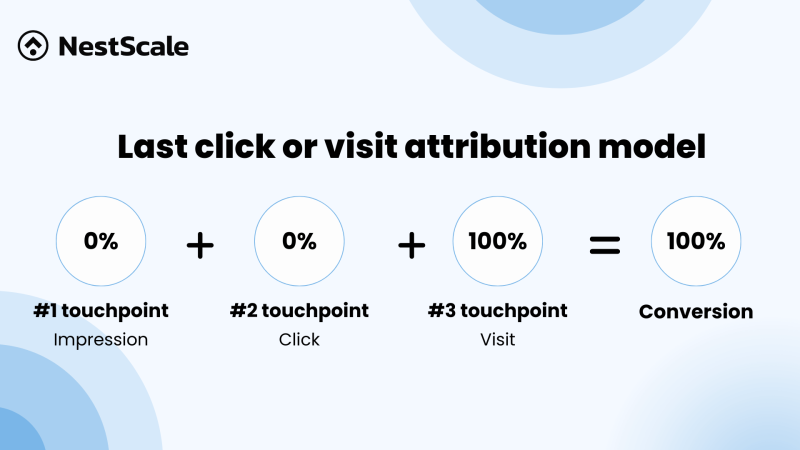 NestScale

Last click or visit attribution model

0% + 0% + 100% = 100%

#1 touchpoint
Impression

#2 touchpoint
Click

#3 touchpoint
Visit

Conversion